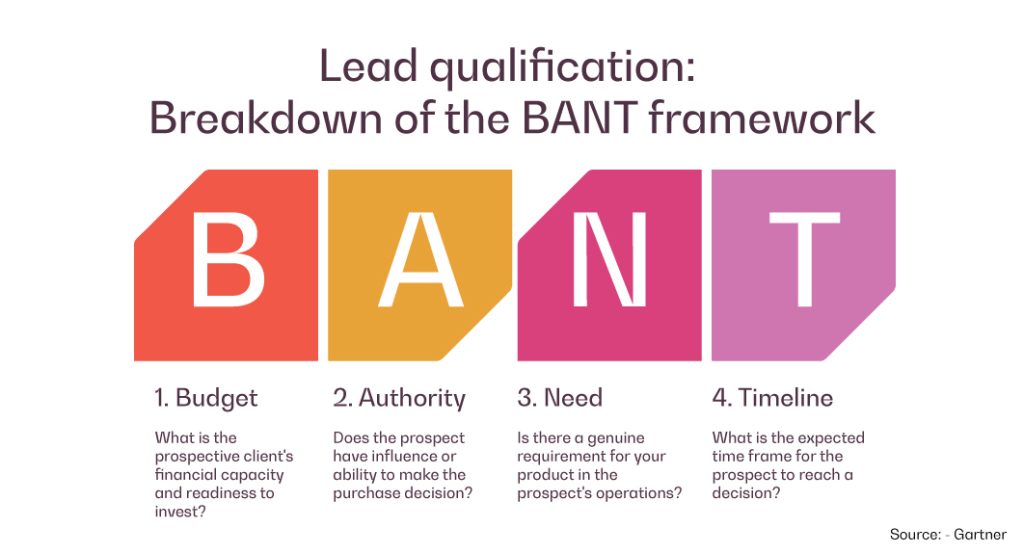 Lead qualification: Breakdown of the BANT framework

B

A

N

T

1. Budget

What is the prospective client's financial capacity and readiness to invest?

2. Authority

Does the prospect have influence or ability to make the purchase decision?

3. Need

Is there a genuine requirement for your product in the prospect's operations?

4. Timeline

What is the expected time frame for the prospect to reach a decision?

Source: - Gartner